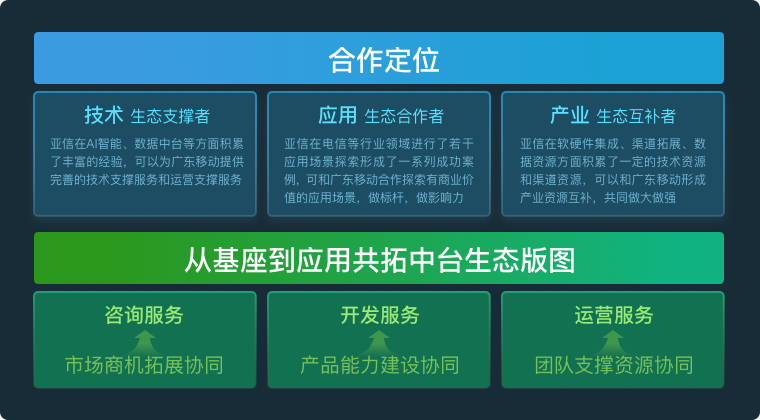 合作定位

技术 生态支撑者

亚信在AI智能、数据中台等方面积累了丰富的经验，可以为广东移动提供完善的技术支撑服务和运营支撑服务

应用 生态合作者

亚信在电信等行业领域进行了若干应用场景探索形成了一系列成功案例，可和广东移动合作探索有商业价值的应用场景，做标杆，做影响力

产业 生态互补者

亚信在软硬件集成、渠道拓展、数据资源方面积累了一定的技术资源和渠道资源，可以和广东移动形成产业资源互补，共同做大做强

从基座到应用共拓中台生态版图

咨询服务

市场商机拓展协同

开发服务

产品能力建设协同

运营服务

团队支撑资源协同